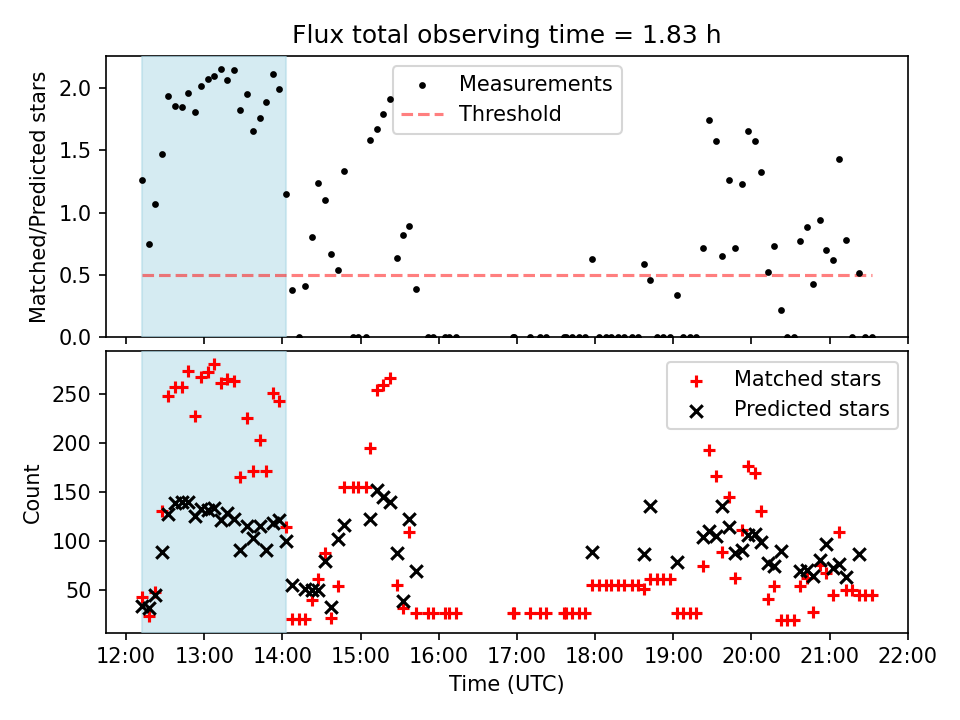 Flux total observing time = 1.83 h

Matched/Predicted stars

2.0
1.5
1.0
0.5
0.0

Measurements
Threshold

Count

250
200
150
100
50

Matched stars
Predicted stars

12:00 13:00 14:00 15:00 16:00 17:00 18:00 19:00 20:00 21:00 22:00

Time (UTC)